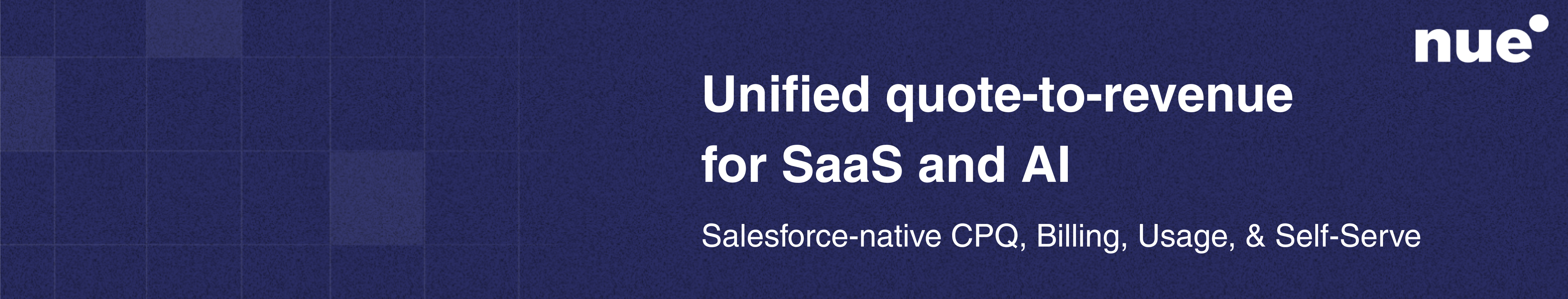 nue

Unified quote-to-revenue for SaaS and AI

Salesforce-native CPQ, Billing, Usage, & Self-Serve